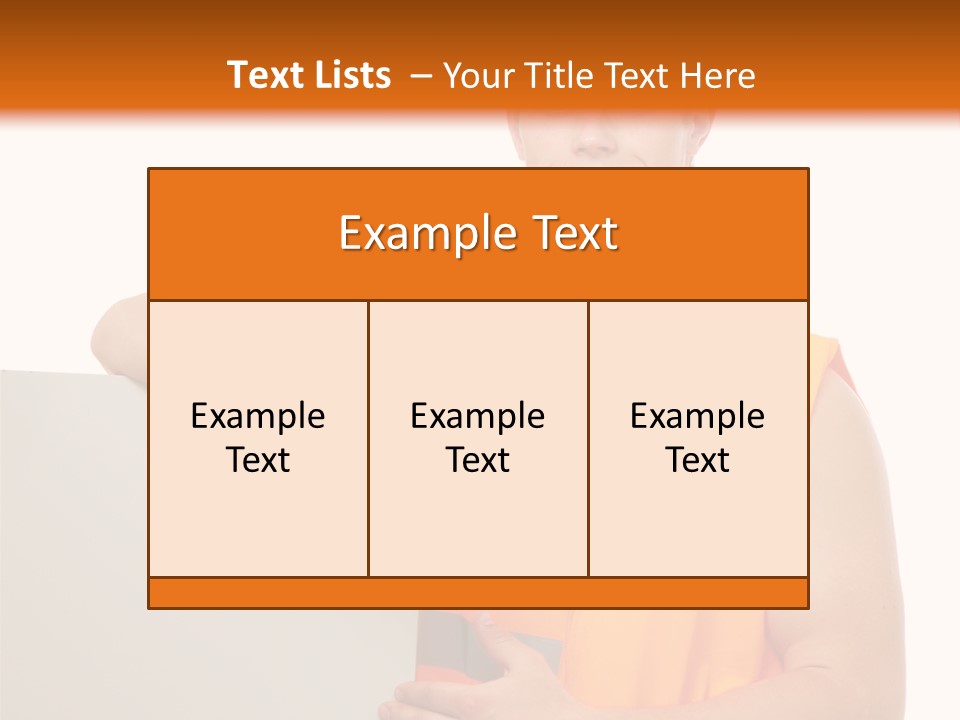 Text Lists – Your Title Text Here

Example Text

Example Text

Example Text

Example Text